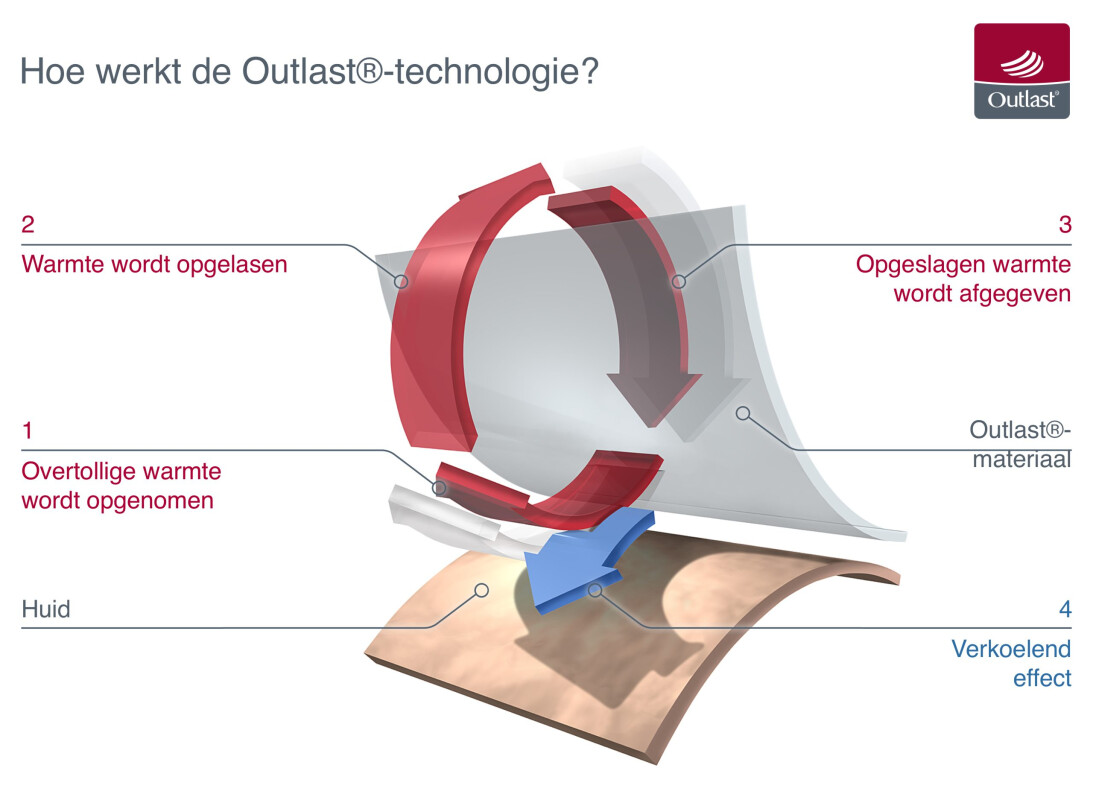 Hoe werkt de Outlast®-technologie?

Outlast®

2
Warmte wordt opgelasen

3
Opgeslagen warmte wordt afgegeven

1
Overtollige warmte wordt opgenomen

Outlast®-materiaal

Huid

4
Verkoelend effect